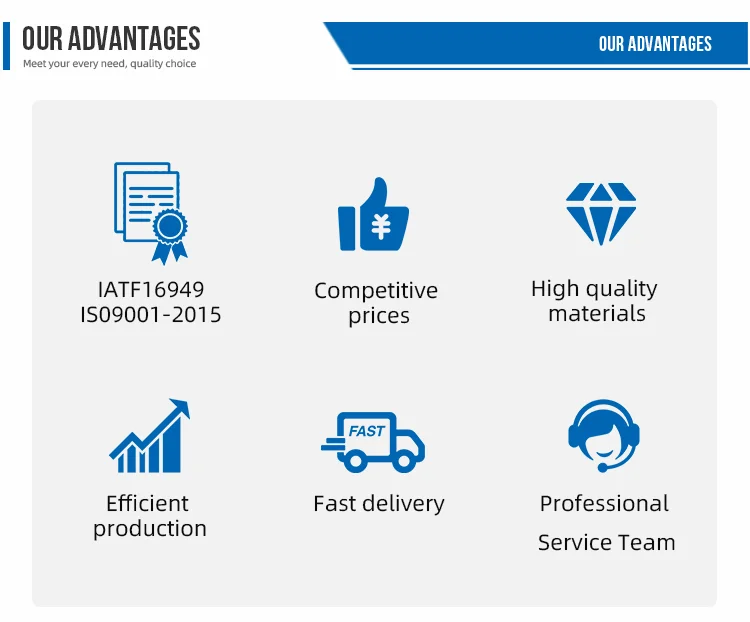 OUR ADVANTAGES
Meet your every need, quality choice

OUR ADVANTAGES

IATF16949
IS09001-2015

¥

Competitive prices

High quality materials

Efficient production

FAST

Fast delivery

Professional

Service Team